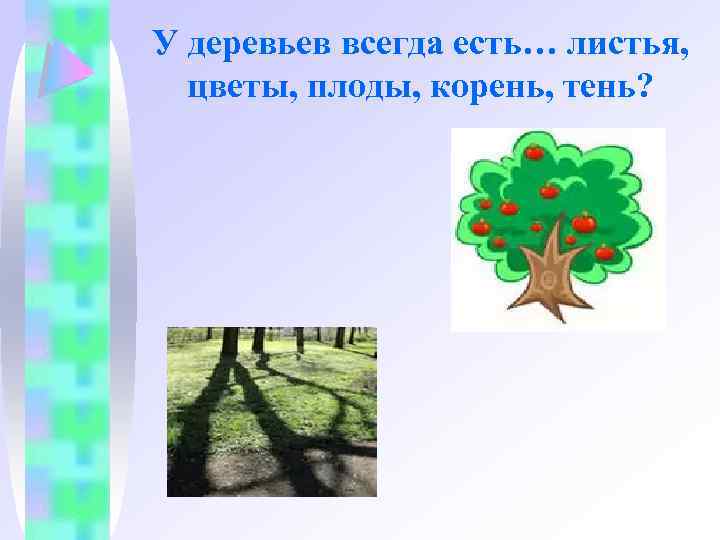 У деревьев всегда есть… листья, цветы, плоды, корень, тень?